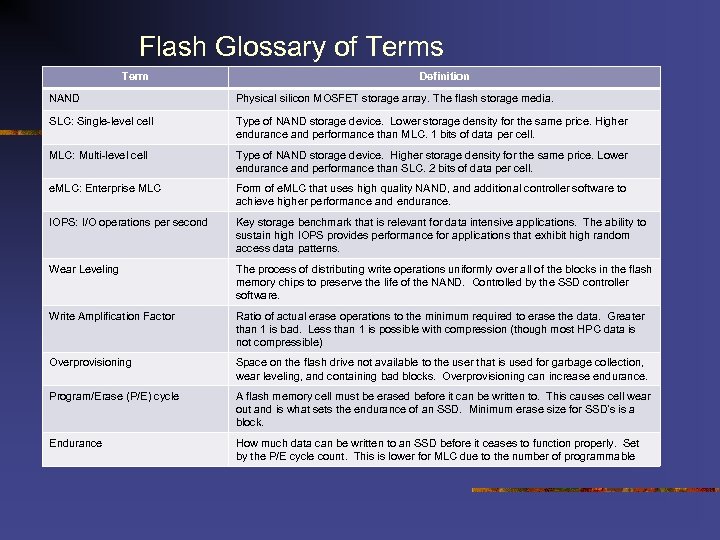 Flash Glossary of Terms

| Term | Definition |
|---|---|
| NAND | Physical silicon MOSFET storage array. The flash storage media. |
| SLC: Single-level cell | Type of NAND storage device. Lower storage density for the same price. Higher endurance and performance than MLC. 1 bits of data per cell. |
| MLC: Multi-level cell | Type of NAND storage device. Higher storage density for the same price. Lower endurance and performance than SLC. 2 bits of data per cell. |
| eMLC: Enterprise MLC | Form of eMLC that uses high quality NAND, and additional controller software to achieve higher performance and endurance. |
| IOPS: I/O operations per second | Key storage benchmark that is relevant for data intensive applications. The ability to sustain high IOPS provides performance for applications that exhibit high random access data patterns. |
| Wear Leveling | The process of distributing write operations uniformly over all of the blocks in the flash memory chips to preserve the life of the NAND. Controlled by the SSD controller software. |
| Write Amplification Factor | Ratio of actual erase operations to the minimum required to erase the data. Greater than 1 is bad. Less than 1 is possible with compression (though most HPC data is not compressible) |
| Overprovisioning | Space on the flash drive not available to the user that is used for garbage collection, wear leveling, and containing bad blocks. Overprovisioning can increase endurance. |
| Program/Erase (P/E) cycle | A flash memory cell must be erased before it can be written to. This causes cell wear out and is what sets the endurance of an SSD. Minimum erase size for SSD's is a block. |
| Endurance | How much data can be written to an SSD before it ceases to function properly. Set by the P/E cycle count. This is lower for MLC due to the number of programmable |